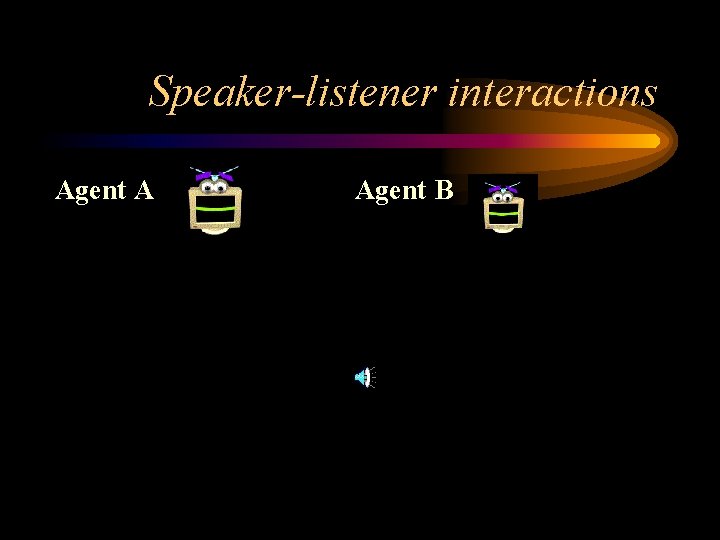 Speaker-listener interactions

Agent A

Agent B